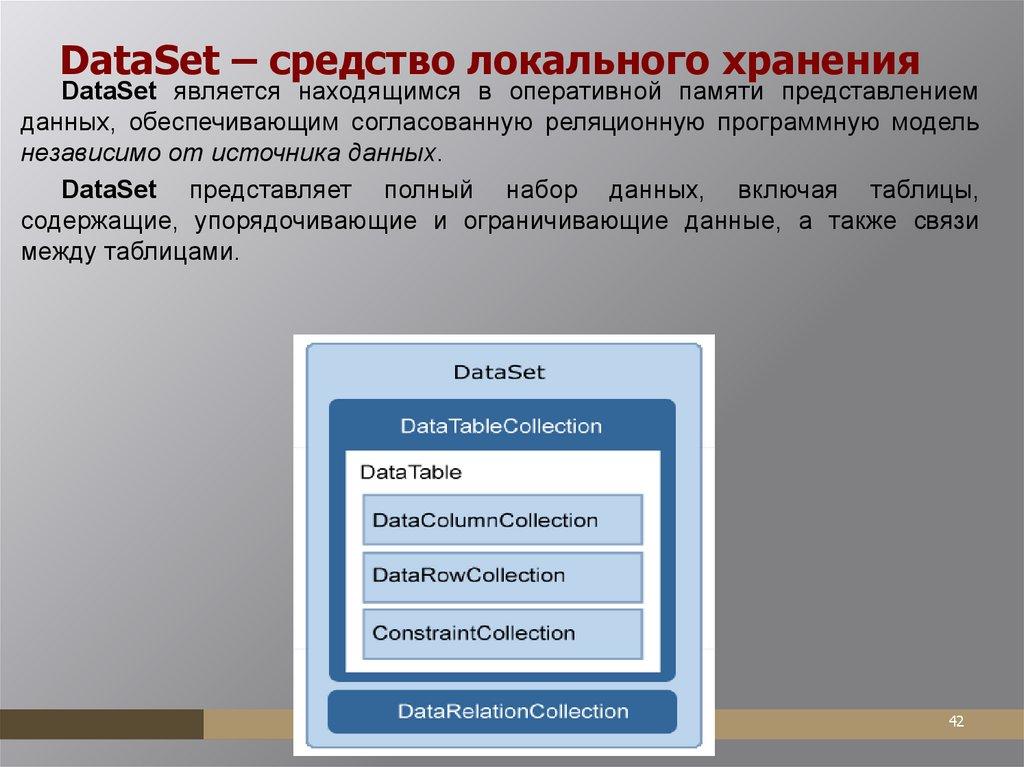 DataSet – средство локального хранения

DataSet является находящимся в оперативной памяти представлением данных, обеспечивающим согласованную реляционную программную модель независимо от источника данных.

DataSet представляет полный набор данных, включая таблицы, содержащие, упорядочивающие и ограничивающие данные, а также связи между таблицами.

DataSet

DataTableCollection

DataTable

DataColumnCollection

DataRowCollection

ConstraintCollection

DataRelationCollection

42